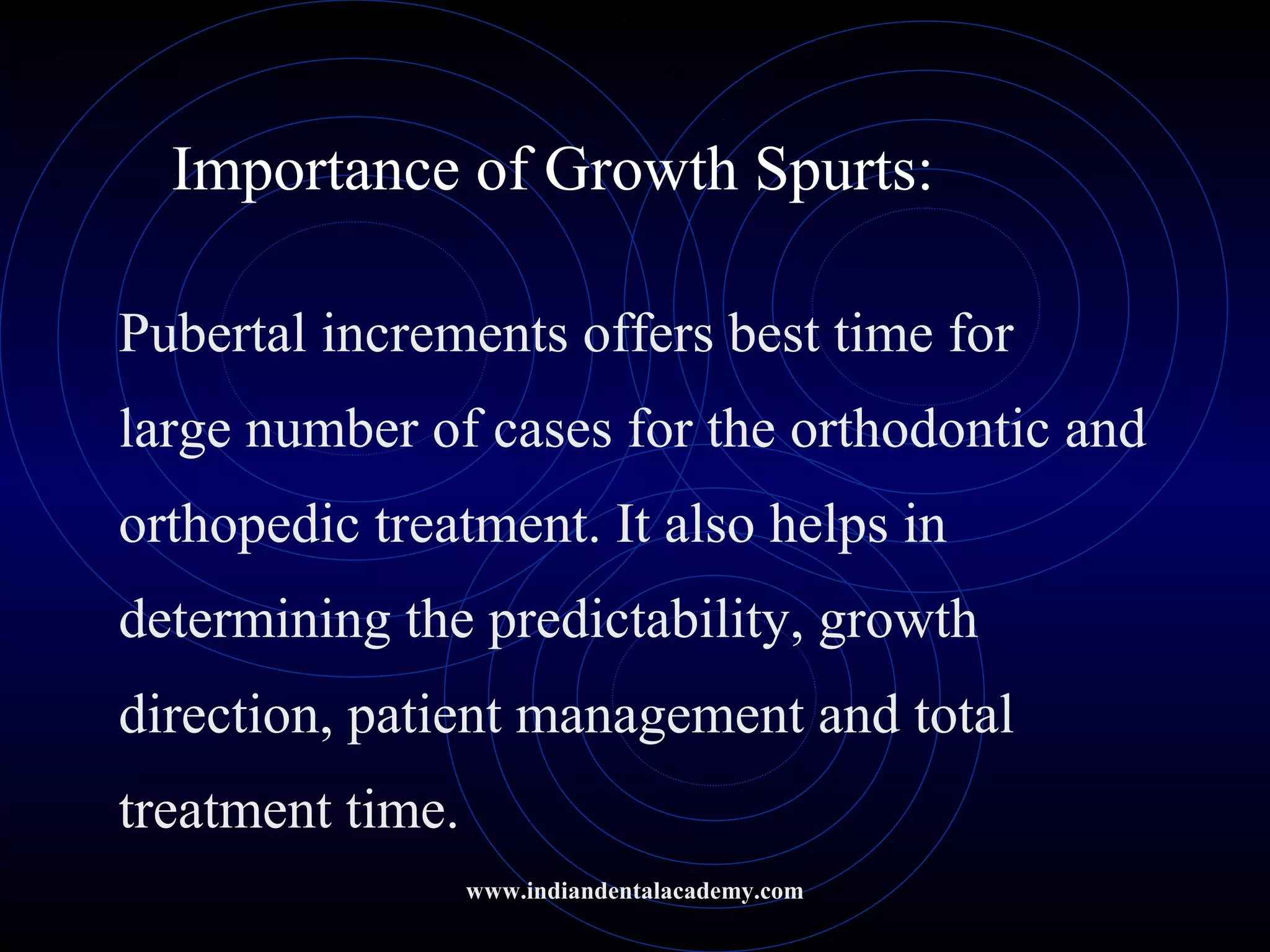 Importance of Growth Spurts:

Pubertal increments offers best time for large number of cases for the orthodontic and orthopedic treatment. It also helps in determining the predictability, growth direction, patient management and total treatment time.

www.indiandentalacademy.com